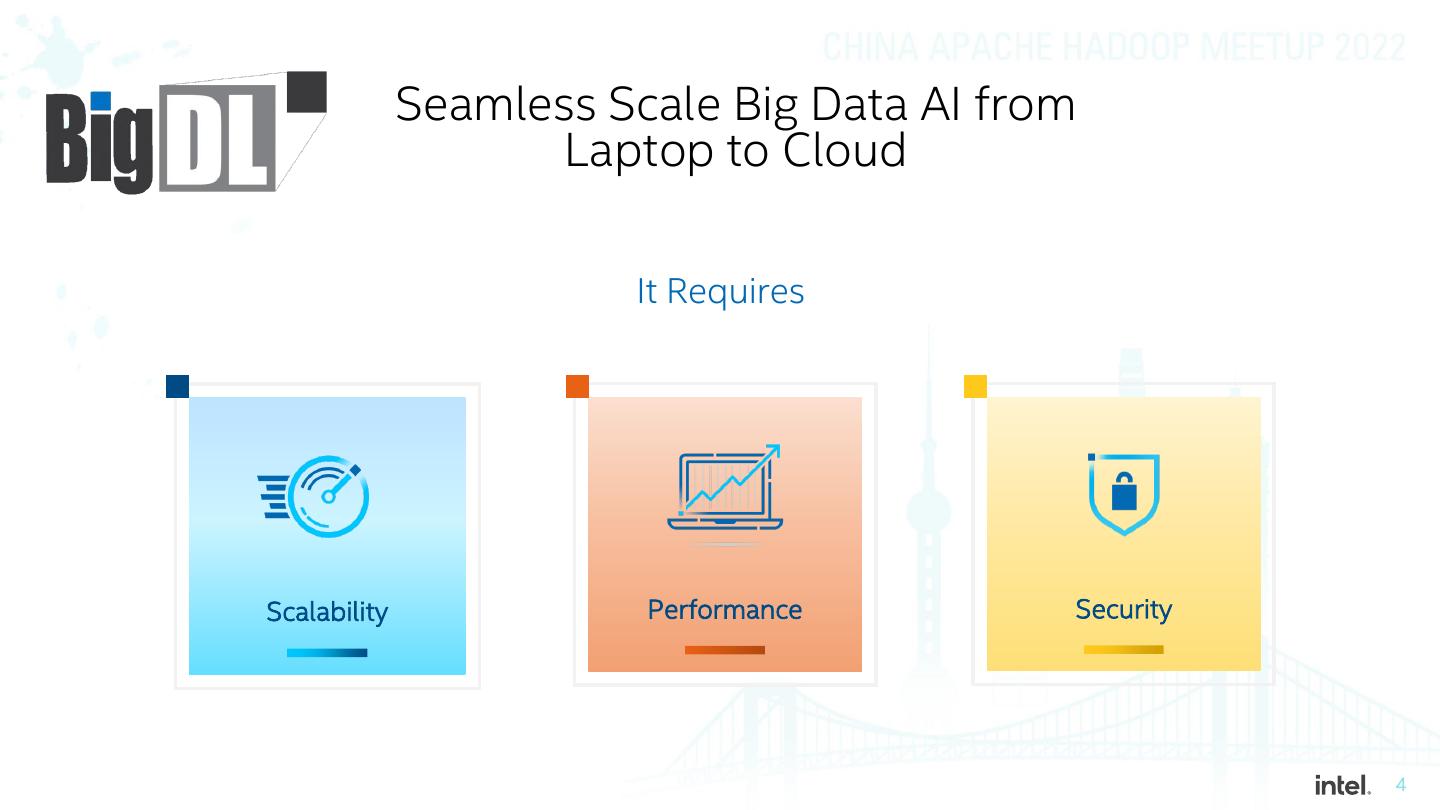 CHINA APACHE HADOOP MEETUP 2022

BigDL

Seamless Scale Big Data AI from Laptop to Cloud

It Requires

Scalability

Performance

Security

intel. 4